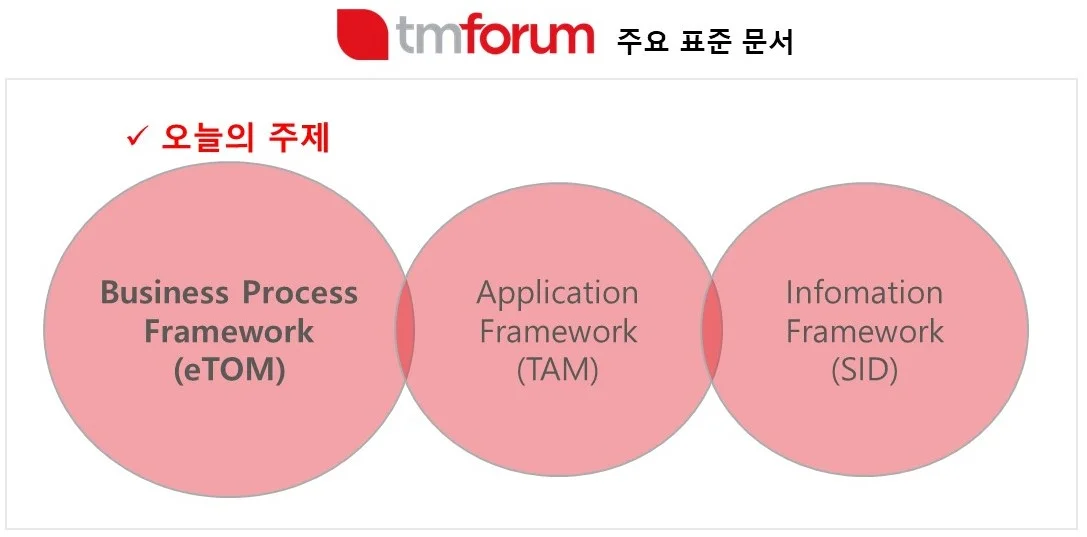 tmforum 주요 표준 문서

✓ 오늘의 주제

Business Process Framework (eTOM)

Application Framework (TAM)

Infomation Framework (SID)